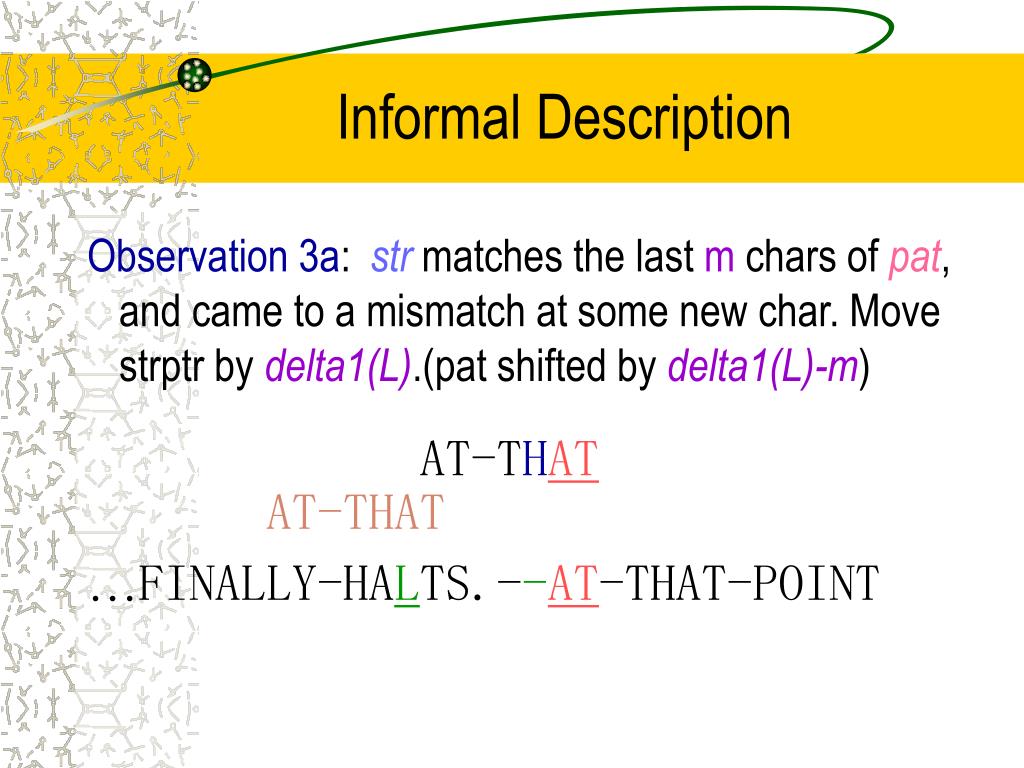 Informal Description

Observation 3a: str matches the last m chars of pat, and came to a mismatch at some new char. Move strptr by delta1(L).(pat shifted by delta1(L)-m)

AT-THAT
AT-THAT
...FINALLY-HALTS.--AT-THAT-POINT